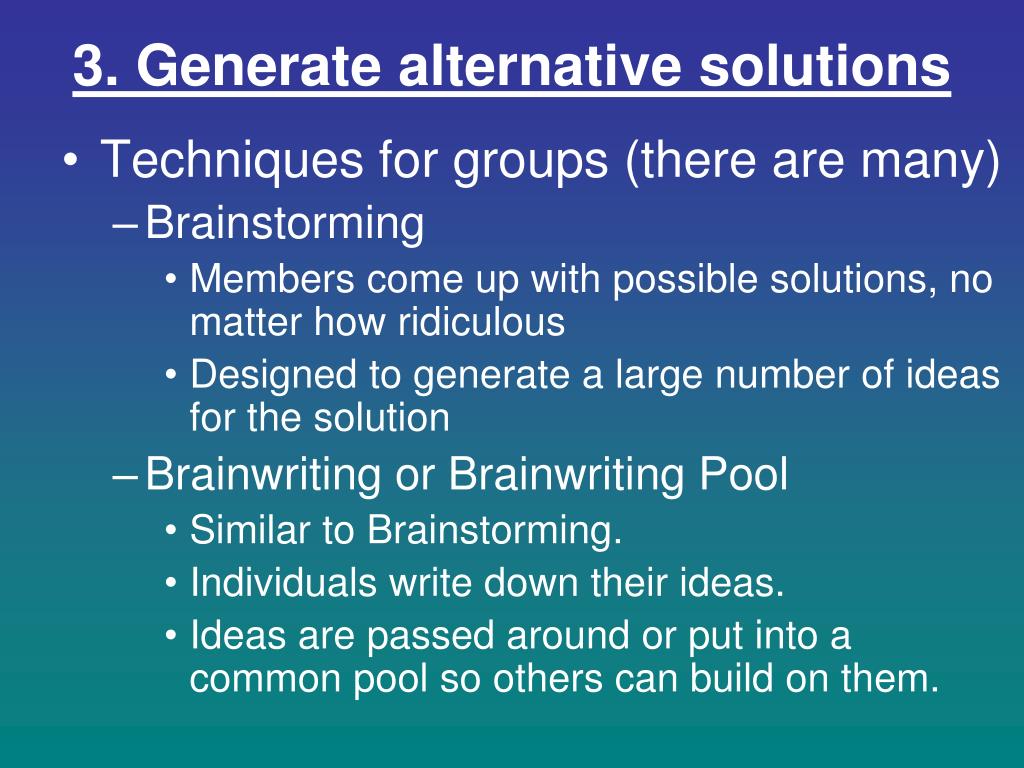 3. Generate alternative solutions

• Techniques for groups (there are many)
– Brainstorming
• Members come up with possible solutions, no matter how ridiculous
• Designed to generate a large number of ideas for the solution
– Brainwriting or Brainwriting Pool
• Similar to Brainstorming.
• Individuals write down their ideas.
• Ideas are passed around or put into a common pool so others can build on them.